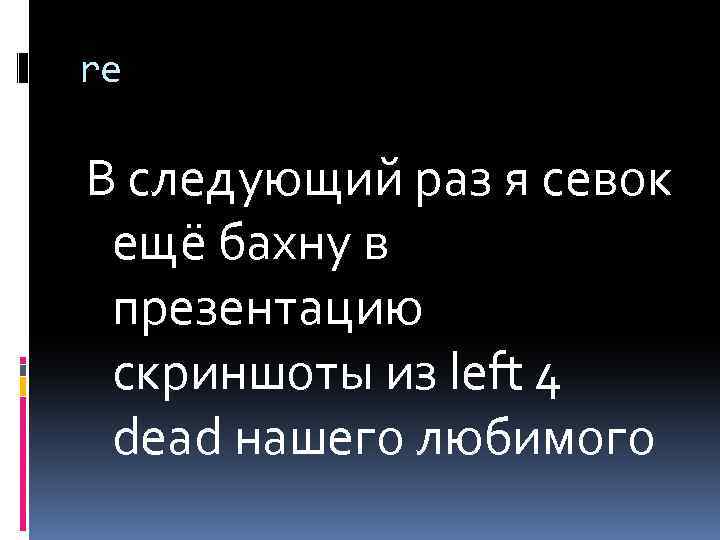 re

В следующий раз я севок ещё бахну в презентацию скриншоты из left 4 dead нашего любимого